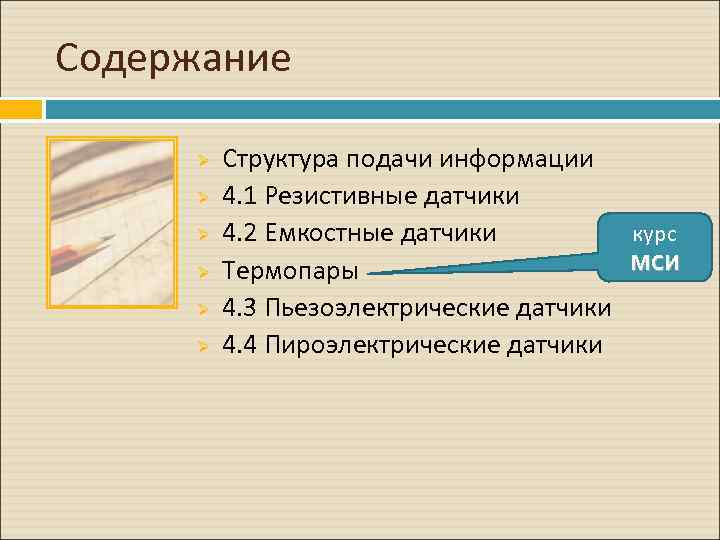 Содержание

Структура подачи информации
4.1 Резистивные датчики
4.2 Емкостные датчики
Термопары
4.3 Пьезоэлектрические датчики
4.4 Пироэлектрические датчики

курс
МСИ